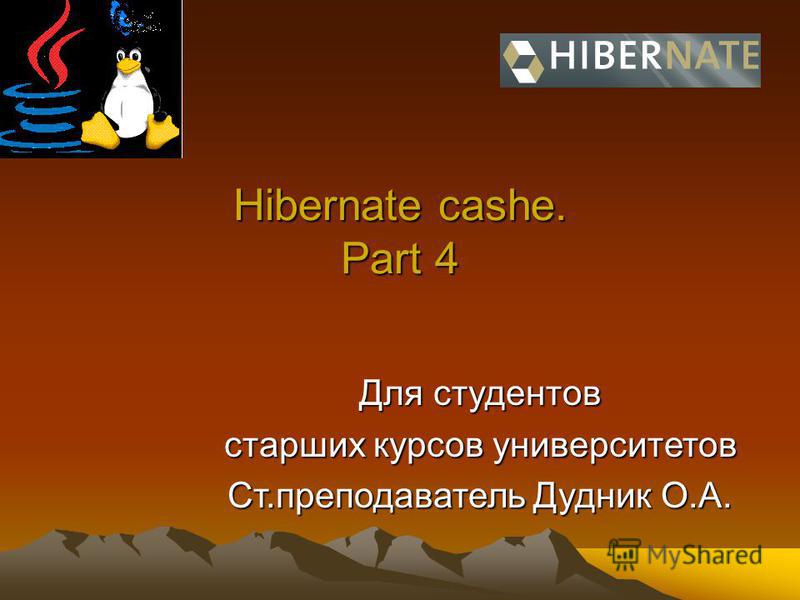 HIBERNATE

Hibernate cashe.
Part 4

Для студентов
старших курсов университетов
Ст.преподаватель Дудник О.А.

MyShared